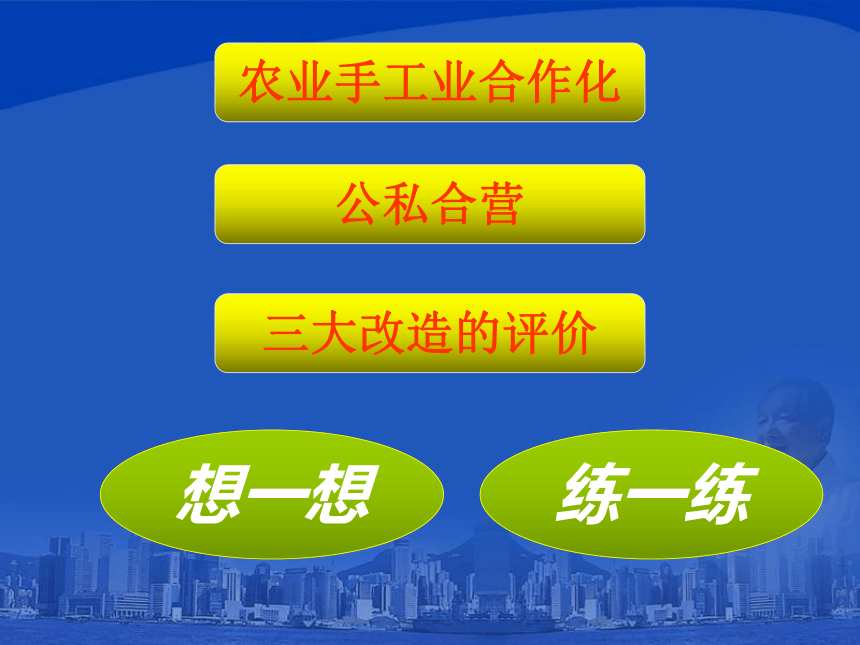 农业手工业合作化

公私合营

三大改造的评价

想一想

练一练